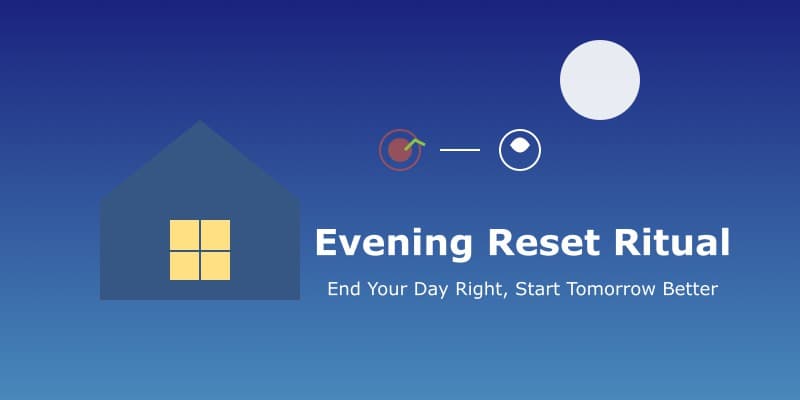 Evening Reset Ritual

End Your Day Right, Start Tomorrow Better